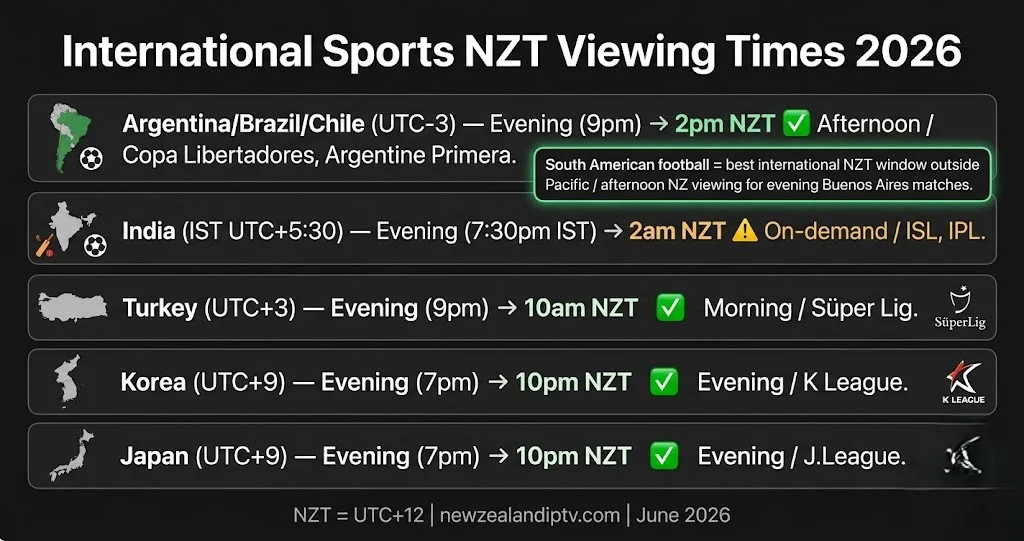 International Sports NZT Viewing Times 2026

Argentina/Brazil/Chile (UTC-3) — Evening (9pm) → 2pm NZT ✅ Afternoon / Copa Libertadores, Argentine Primera.

South American football = best international NZT window outside Pacific / afternoon NZ viewing for evening Buenos Aires matches.

India (IST UTC+5:30) — Evening (7:30pm IST) → 2am NZT ⚠️ On-demand / ISL, IPL.

Turkey (UTC+3) — Evening (9pm) → 10am NZT ✅ Morning / Süper Lig.

SüperLig

Korea (UTC+9) — Evening (7pm) → 10pm NZT ✅ Evening / K League.

K LEAGUE

Japan (UTC+9) — Evening (7pm) → 10pm NZT ✅ Evening / J.League.

NZT = UTC+12 | newzealandiptv.com | June 2026